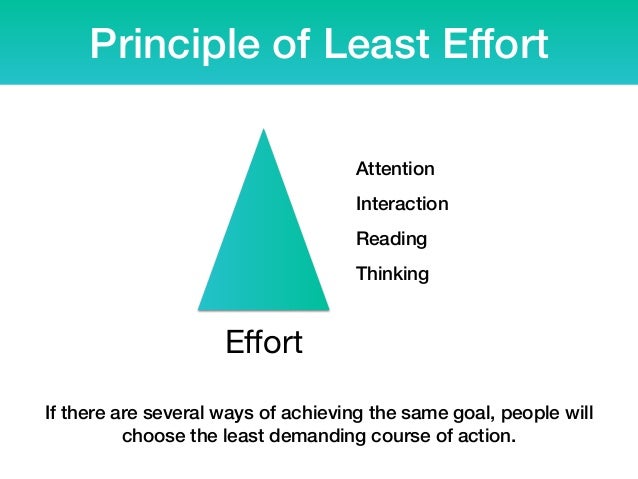 Principle of Least Effort

Attention
Interaction
Reading
Thinking

Effort

If there are several ways of achieving the same goal, people will choose the least demanding course of action.